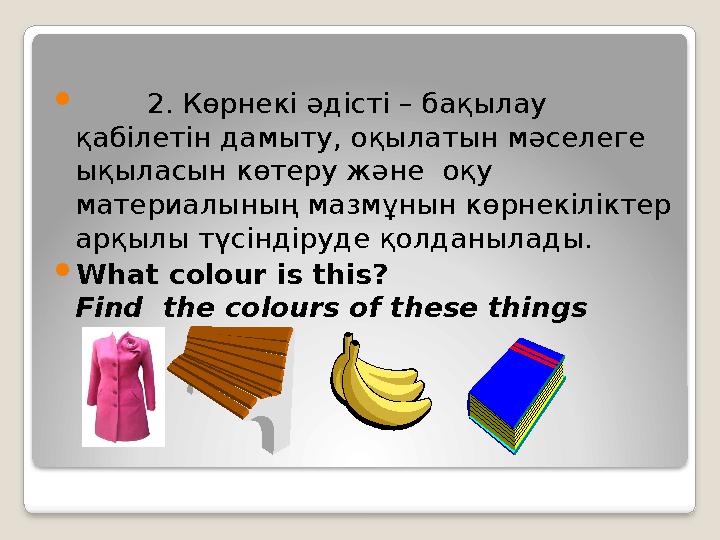 2. Көрнекі әдісті – бақылау қабілетін дамыту, оқылатын мәселеге ықыласын көтеру және оқу материалының мазмұнын көрнекіліктер арқылы түсіндіруде қолданылады.

What colour is this?
Find the colours of these things